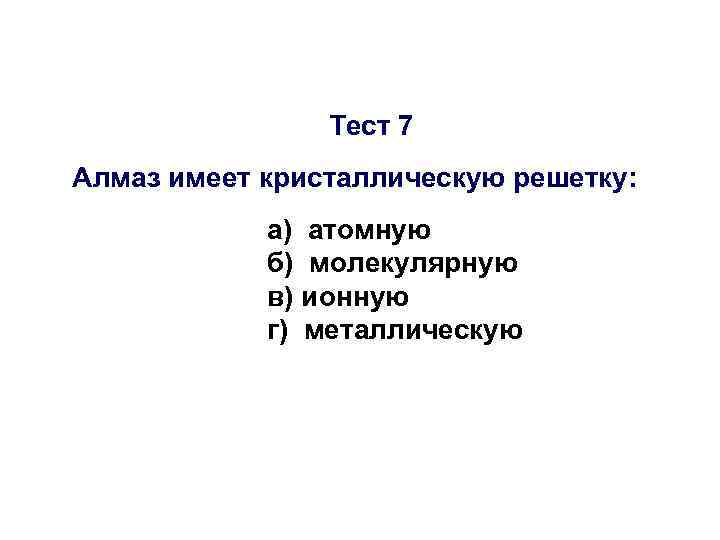 Тест 7

Алмаз имеет кристаллическую решетку:

а) атомную
б) молекулярную
в) ионную
г) металлическую